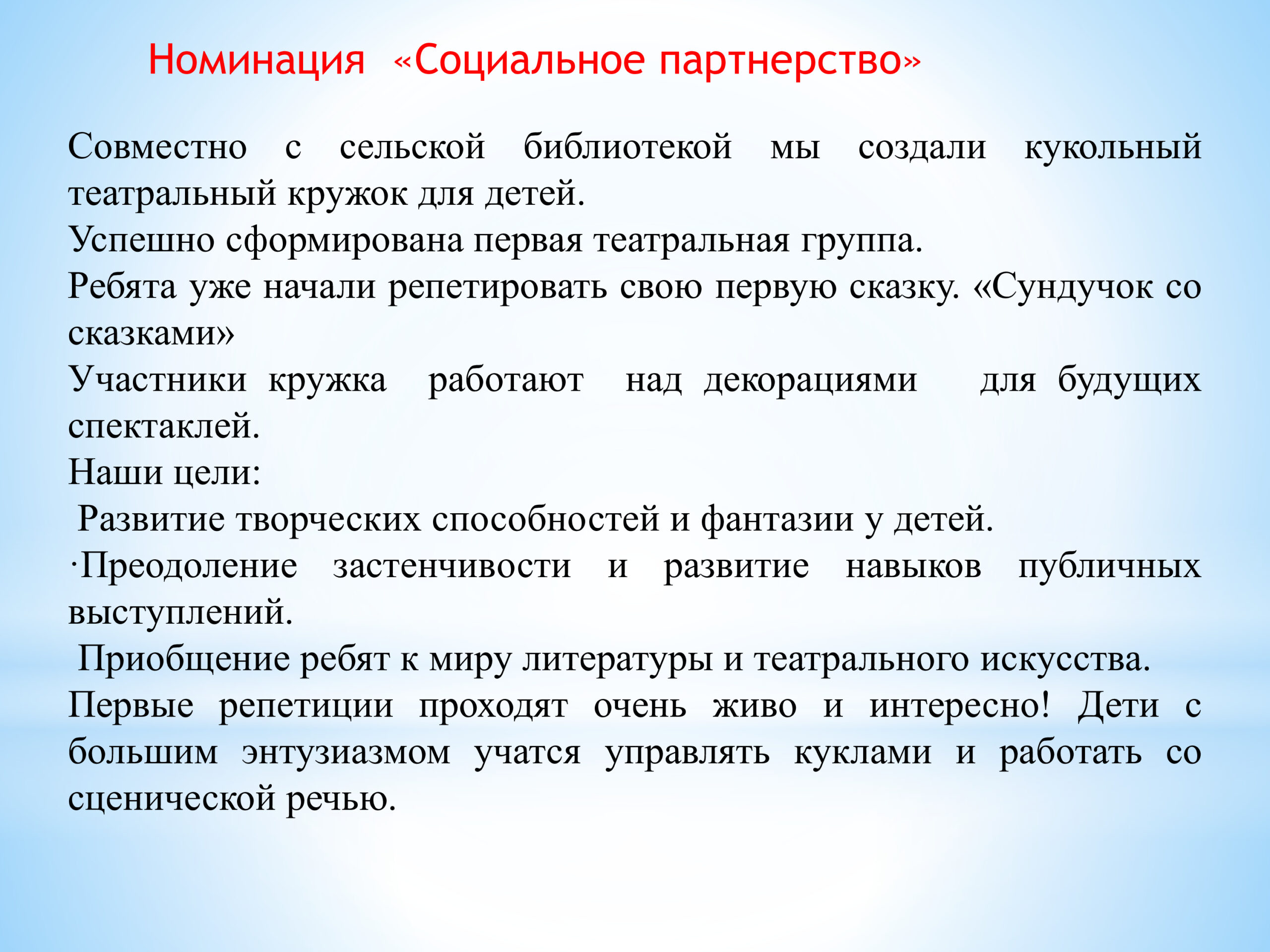 Номинация «Социальное партнерство»

Совместно с сельской библиотекой мы создали кукольный театральный кружок для детей.
Успешно сформирована первая театральная группа.
Ребята уже начали репетировать свою первую сказку. «Сундучок со сказками»
Участники кружка работают над декорациями для будущих спектаклей.
Наши цели:
Развитие творческих способностей и фантазии у детей.
·Преодоление застенчивости и развитие навыков публичных выступлений.
Приобщение ребят к миру литературы и театрального искусства.
Первые репетиции проходят очень живо и интересно! Дети с большим энтузиазмом учатся управлять куклами и работать со сценической речью.